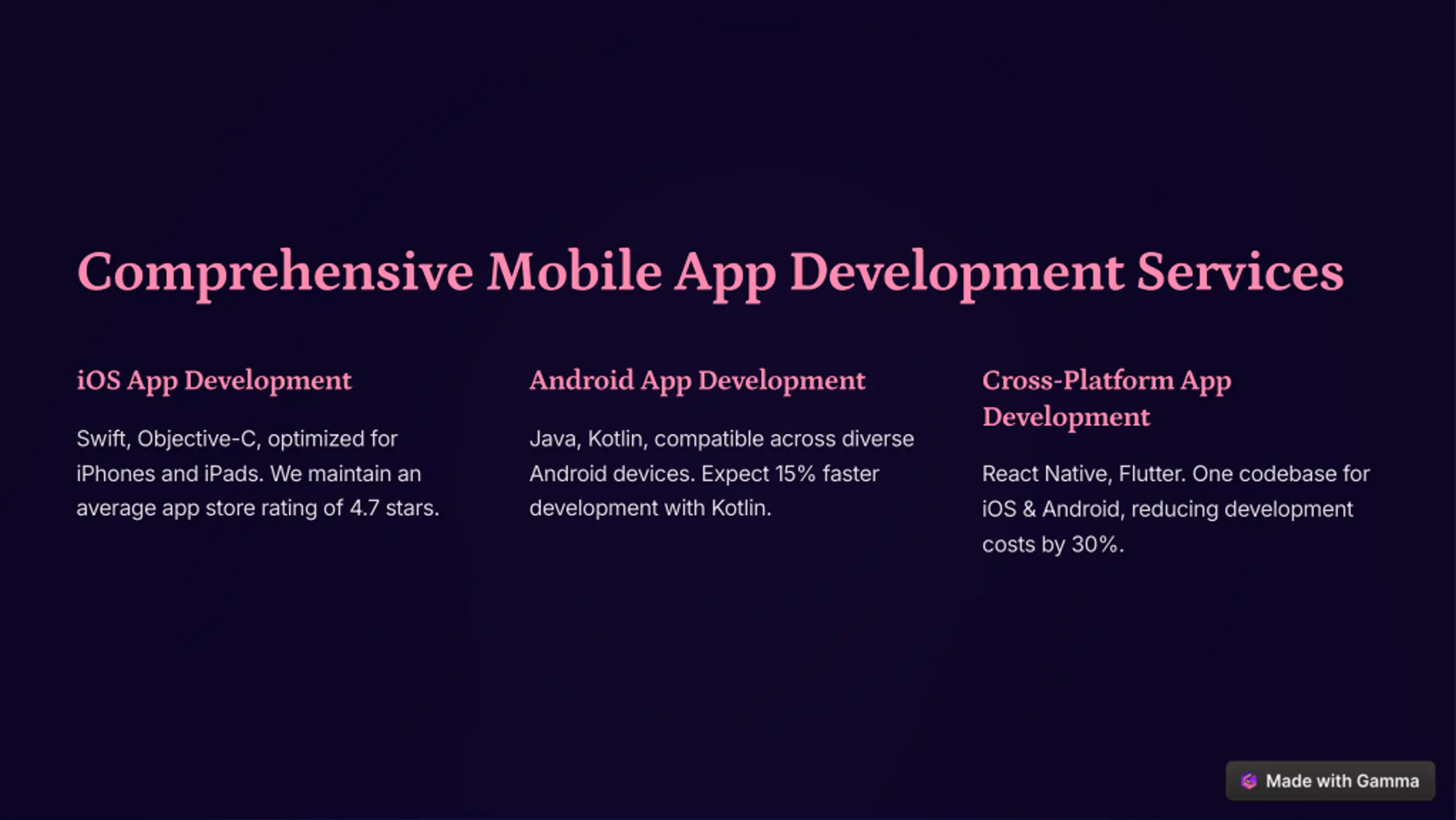 Comprehensive Mobile App Development Services

iOS App Development

Swift, Objective-C, optimized for iPhones and iPads. We maintain an average app store rating of 4.7 stars.

Android App Development

Java, Kotlin, compatible across diverse Android devices. Expect 15% faster development with Kotlin.

Cross-Platform App Development

React Native, Flutter. One codebase for iOS & Android, reducing development costs by 30%.

Made with Gamma